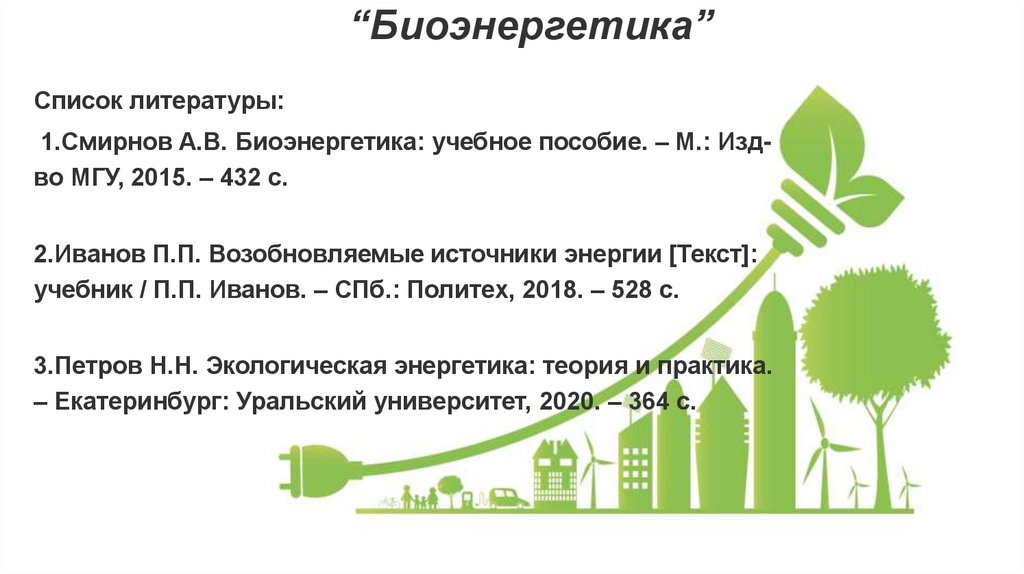 “Биоэнергетика”

Список литературы:

1.Смирнов А.В. Биоэнергетика: учебное пособие. – М.: Изд-во МГУ, 2015. – 432 с.

2.Иванов П.П. Возобновляемые источники энергии [Текст]: учебник / П.П. Иванов. – СПб.: Политех, 2018. – 528 с.

3.Петров Н.Н. Экологическая энергетика: теория и практика. – Екатеринбург: Уральский университет, 2020. – 364 с.